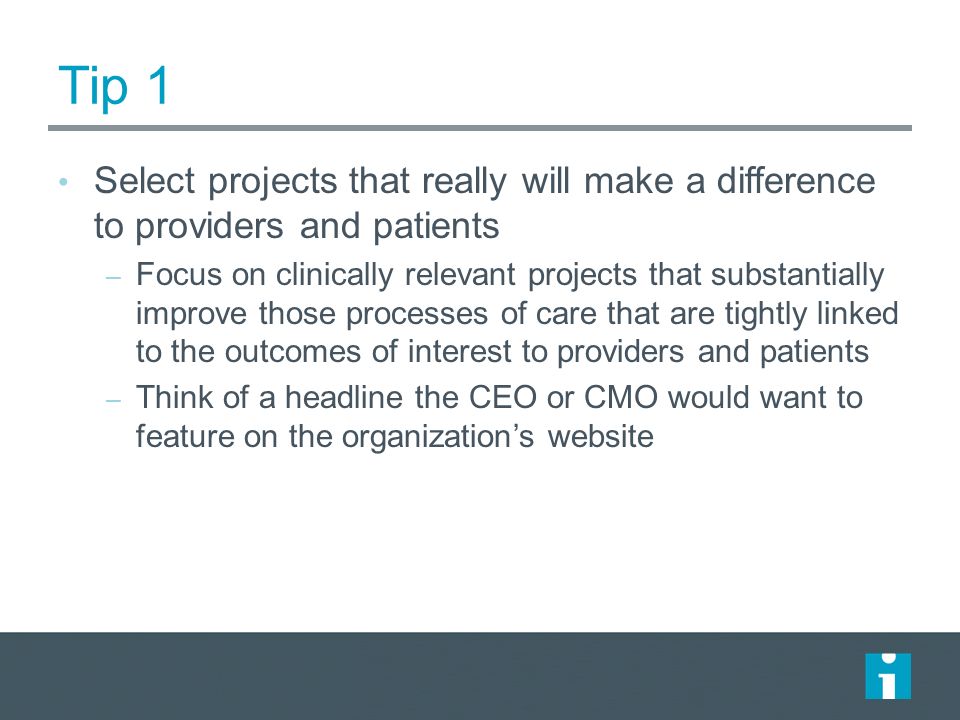 Tip 1

• Select projects that really will make a difference to providers and patients

– Focus on clinically relevant projects that substantially improve those processes of care that are tightly linked to the outcomes of interest to providers and patients

– Think of a headline the CEO or CMO would want to feature on the organization's website